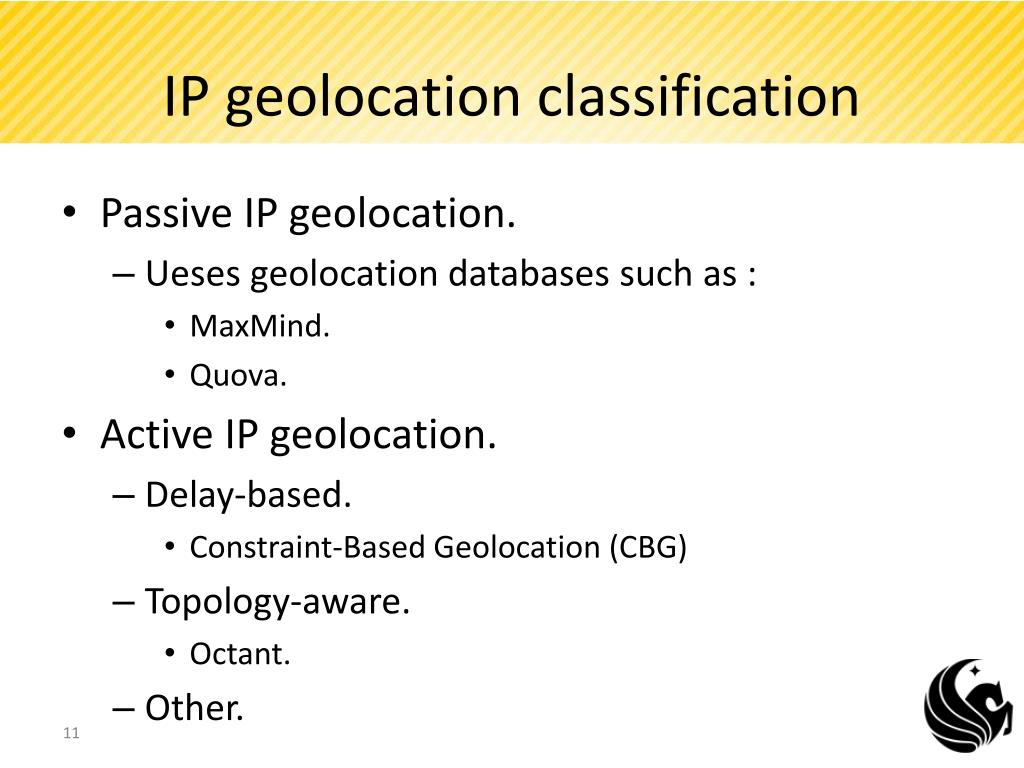 IP geolocation classification

• Passive IP geolocation.
– Ueses geolocation databases such as :
• MaxMind.
• Quova.
• Active IP geolocation.
– Delay-based.
• Constraint-Based Geolocation (CBG)
– Topology-aware.
• Octant.
– Other.

11